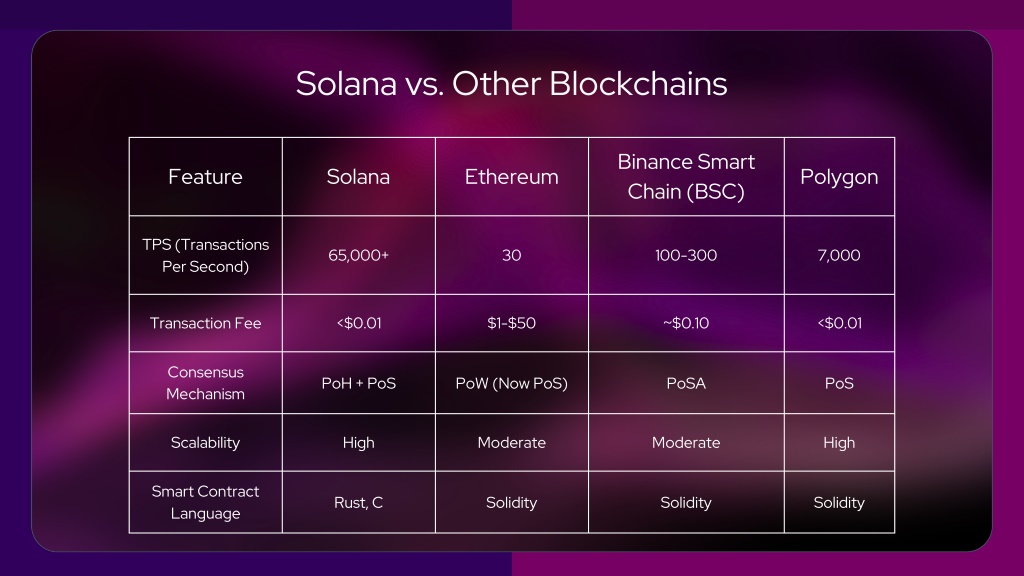 Solana vs. Other Blockchains

| Feature | Solana | Ethereum | Binance Smart Chain (BSC) | Polygon |
|---|---|---|---|---|
| TPS (Transactions Per Second) | 65,000+ | 30 | 100-300 | 7,000 |
| Transaction Fee | <\$0.01 | \$1-\$50 | ~\$0.10 | <\$0.01 |
| Consensus Mechanism | PoH + PoS | PoW (Now PoS) | PoSA | PoS |
| Scalability | High | Moderate | Moderate | High |
| Smart Contract Language | Rust, C | Solidity | Solidity | Solidity |